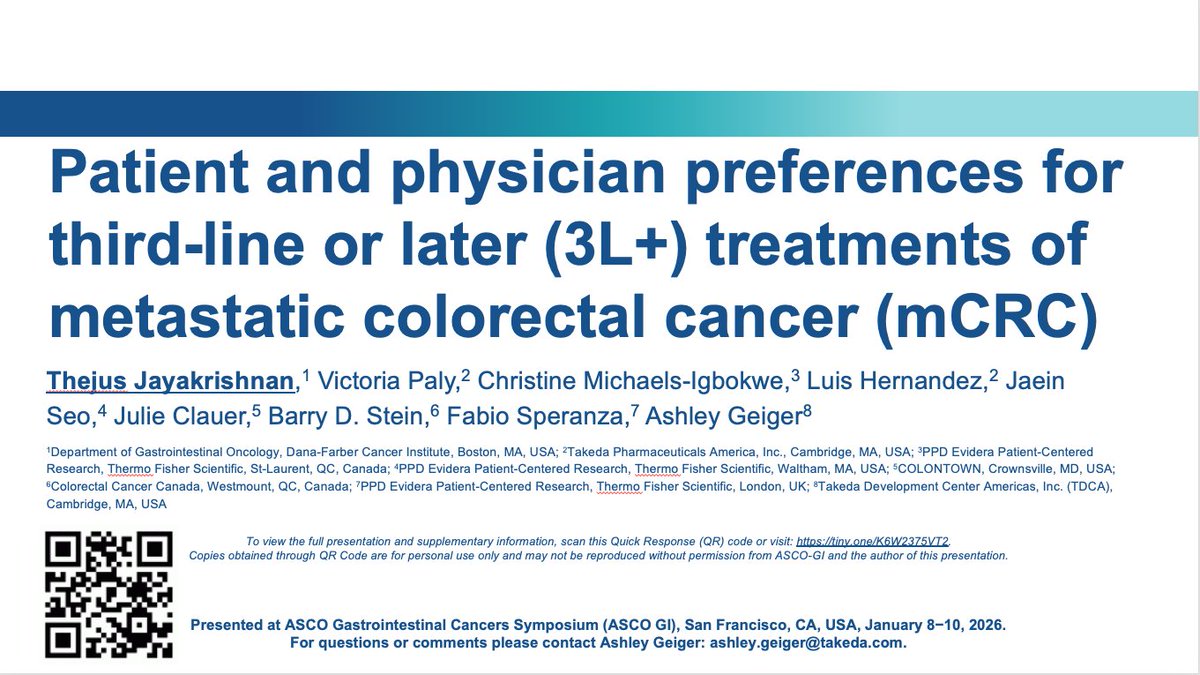 Patient and physician preferences for third-line or later (3L+) treatments of metastatic colorectal cancer (mCRC)

Thejus Jayakrishnan,$^1$ Victoria Paly,$^2$ Christine Michaels-Igbokwe,$^3$ Luis Hernandez,$^2$ Jaein Seo,$^4$ Julie Clauer,$^5$ Barry D. Stein,$^6$ Fabio Speranza,$^7$ Ashley Geiger$^8$

$^1$Department of Gastrointestinal Oncology, Dana-Farber Cancer Institute, Boston, MA, USA; $^2$Takeda Pharmaceuticals America, Inc., Cambridge, MA, USA; $^3$PPD Evidera Patient-Centered Research, Thermo Fisher Scientific, St-Laurent, QC, Canada; $^4$PPD Evidera Patient-Centered Research, Thermo Fisher Scientific, Waltham, MA, USA; $^5$COLONTOWN, Crownsville, MD, USA; $^6$Colorectal Cancer Canada, Westmount, QC, Canada; $^7$PPD Evidera Patient-Centered Research, Thermo Fisher Scientific, London, UK; $^8$Takeda Development Center Americas, Inc. (TDCA), Cambridge, MA, USA

To view the full presentation and supplementary information, scan this Quick Response (QR) code or visit: https://tiny.one/K6W2375VT2. Copies obtained through QR Code are for personal use only and may not be reproduced without permission from ASCO-GI and the author of this presentation.

Presented at ASCO Gastrointestinal Cancers Symposium (ASCO GI), San Francisco, CA, USA, January 8–10, 2026.
For questions or comments please contact Ashley Geiger: ashley.geiger@takeda.com.